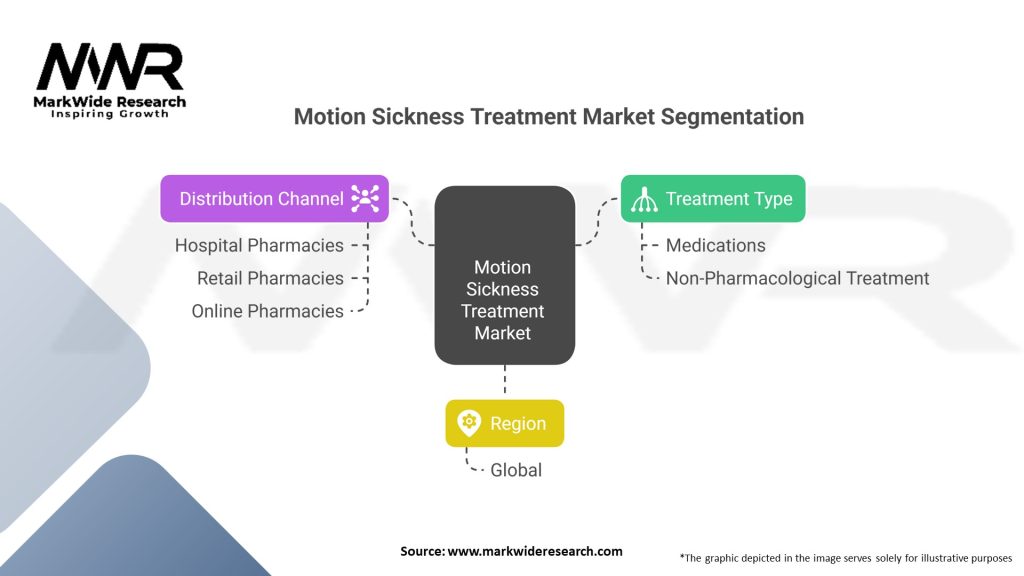 MWR
MarkWide Research
Inspiring Growth

Motion Sickness Treatment Market Segmentation

Distribution Channel
Hospital Pharmacies
Retail Pharmacies
Online Pharmacies

Motion Sickness Treatment Market

Treatment Type
Medications
Non-Pharmacological Treatment

Region
Global

Source: www.markwideresearch.com

*The graphic depicted in the image serves solely for illustrative purposes